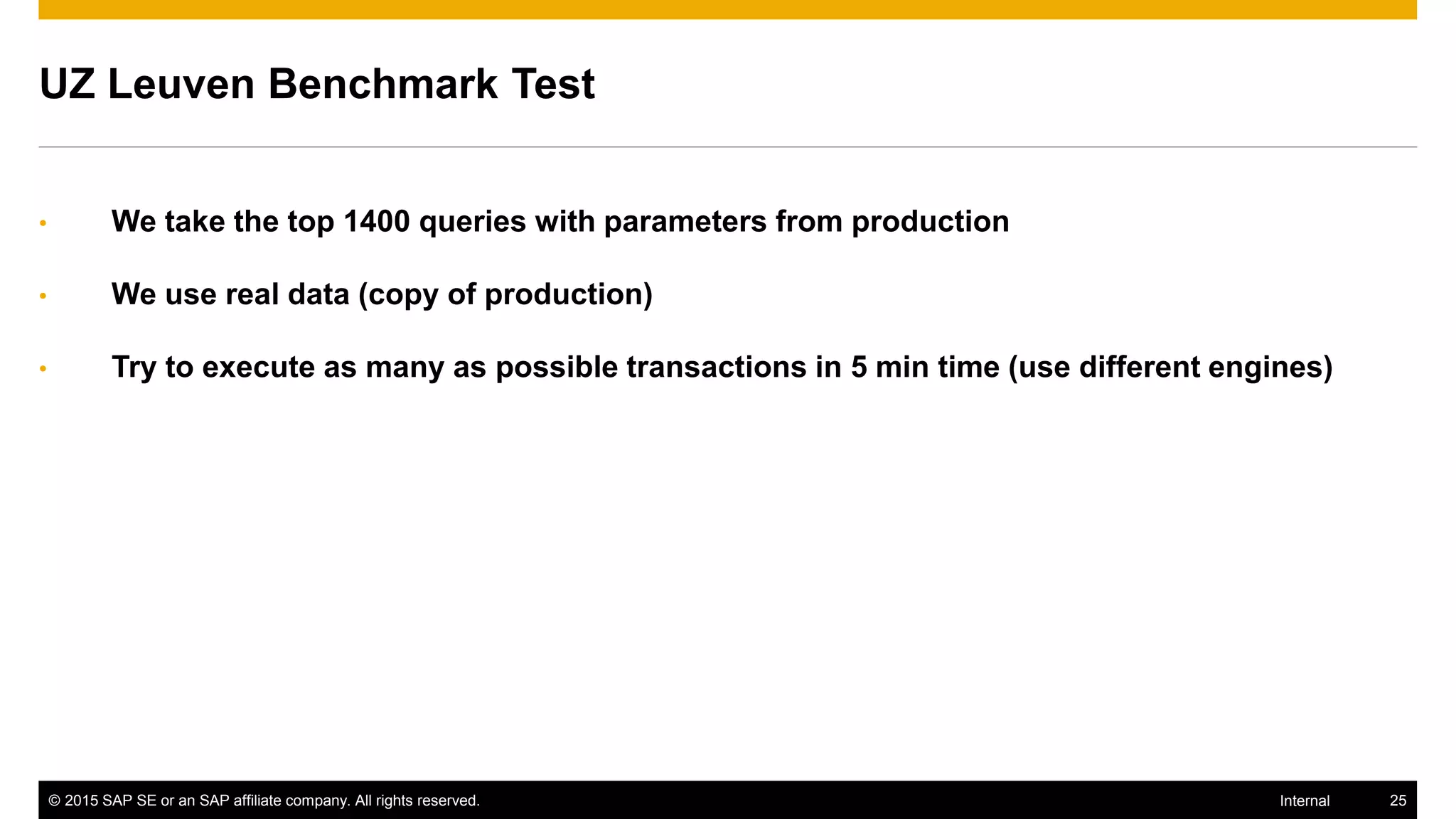 UZ Leuven Benchmark Test

• We take the top 1400 queries with parameters from production

• We use real data (copy of production)

• Try to execute as many as possible transactions in 5 min time (use different engines)

© 2015 SAP SE or an SAP affiliate company. All rights reserved. Internal 25